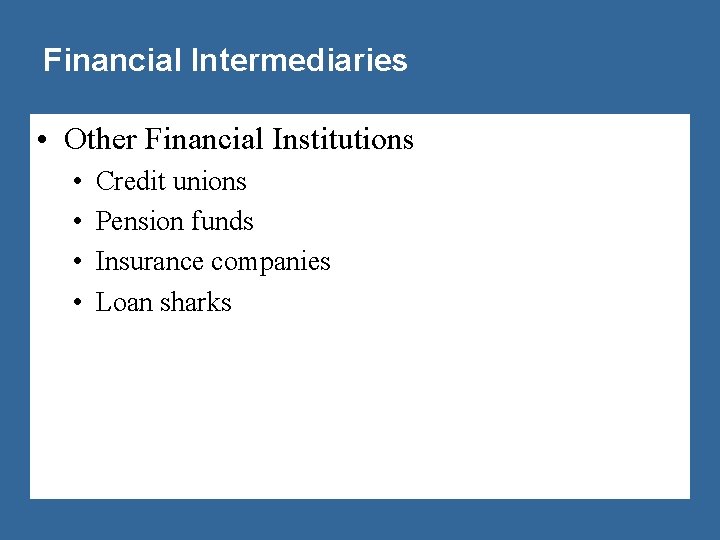 Financial Intermediaries

• Other Financial Institutions
  • Credit unions
  • Pension funds
  • Insurance companies
  • Loan sharks